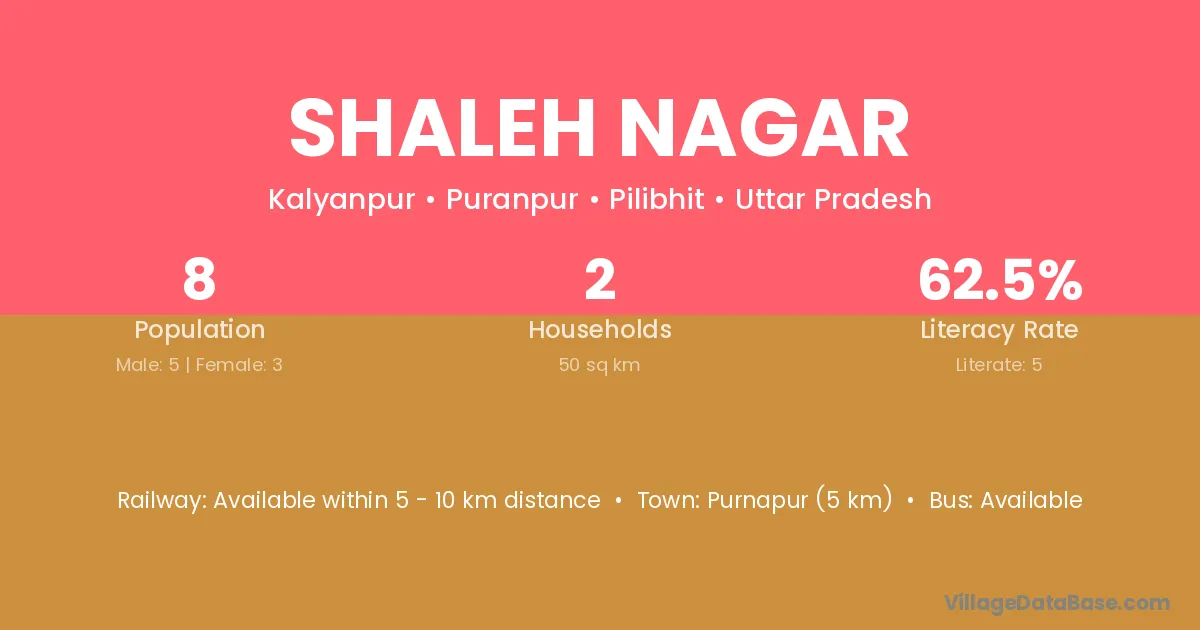 SHALEH NAGAR

Kalyanpur • Puranpur • Pilibhit • Uttar Pradesh

8
Population
Male: 5 | Female: 3

2
Households
50 sq km

62.5%
Literacy Rate
Literate: 5

Railway: Available within 5 - 10 km distance • Town: Purnapur (5 km) • Bus: Available

VillageDataBase.com